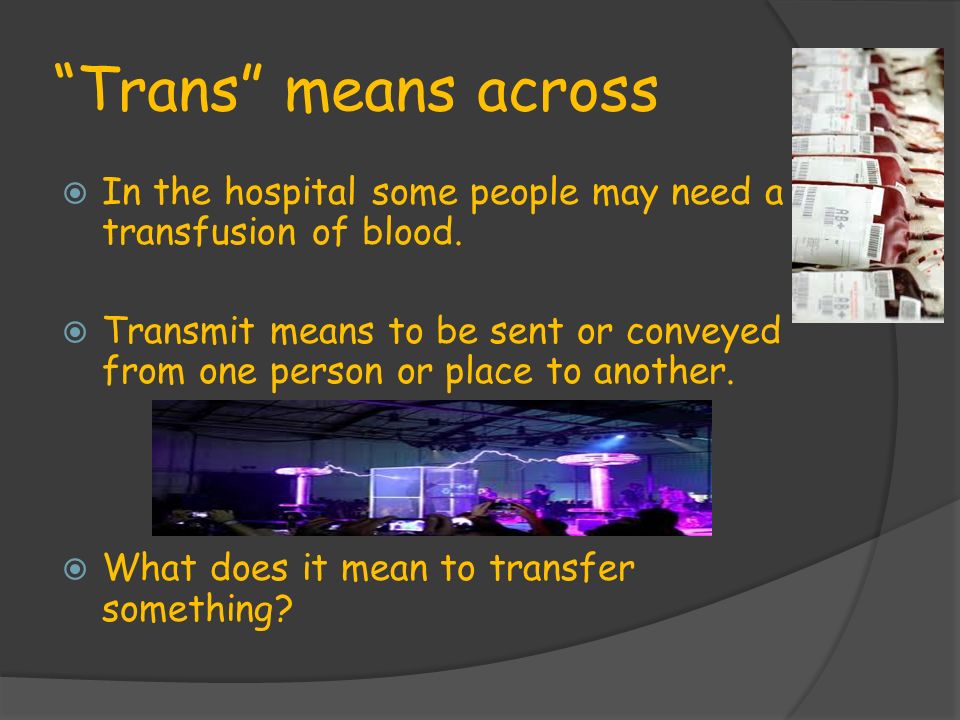 “Trans” means across

In the hospital some people may need a transfusion of blood.

Transmit means to be sent or conveyed from one person or place to another.

What does it mean to transfer something?